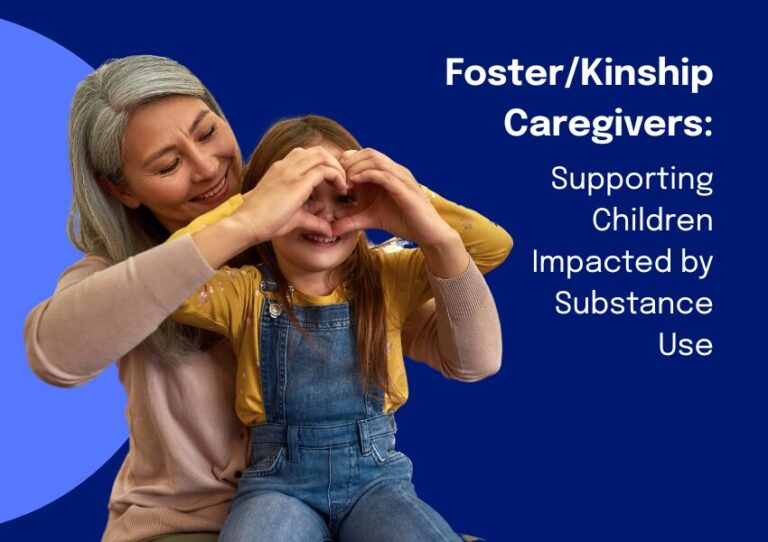 Foster/Kinship Caregivers:

Supporting Children Impacted by Substance Use